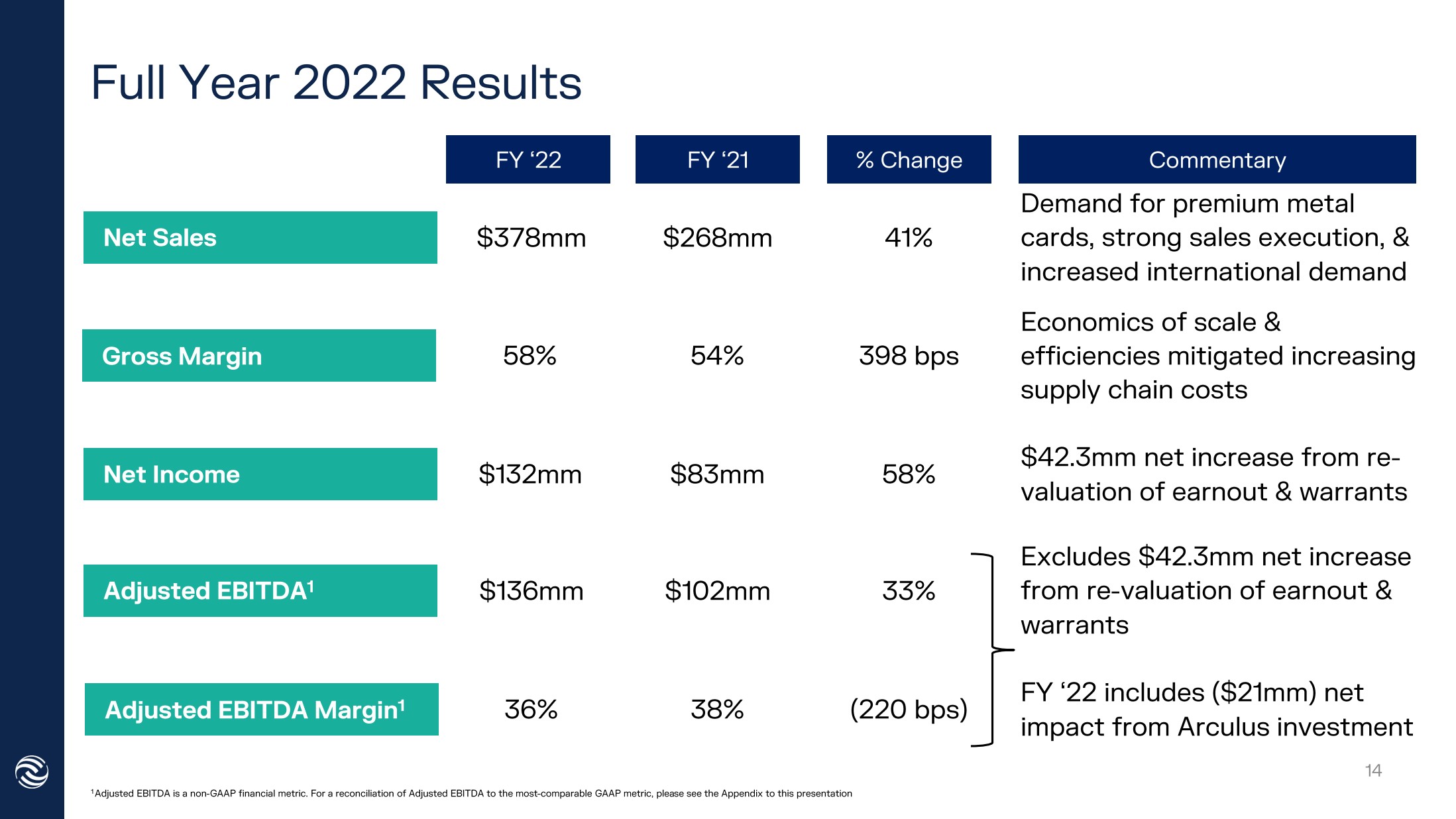 Full Year 2022 Results

| | FY ‘22 | FY ‘21 | % Change | Commentary |
|---|---|---|---|---|
| Net Sales | \$378mm | \$268mm | 41% | Demand for premium metal cards, strong sales execution, & increased international demand |
| Gross Margin | 58% | 54% | 398 bps | Economics of scale & efficiencies mitigated increasing supply chain costs |
| Net Income | \$132mm | \$83mm | 58% | \$42.3mm net increase from re-valuation of earnout & warrants |
| Adjusted EBITDA$^1$ | \$136mm | \$102mm | 33% | Excludes \$42.3mm net increase from re-valuation of earnout & warrants |
| Adjusted EBITDA Margin$^1$ | 36% | 38% | (220 bps) | FY ‘22 includes (\$21mm) net impact from Arculus investment |

14

$^1$Adjusted EBITDA is a non-GAAP financial metric. For a reconciliation of Adjusted EBITDA to the most-comparable GAAP metric, please see the Appendix to this presentation